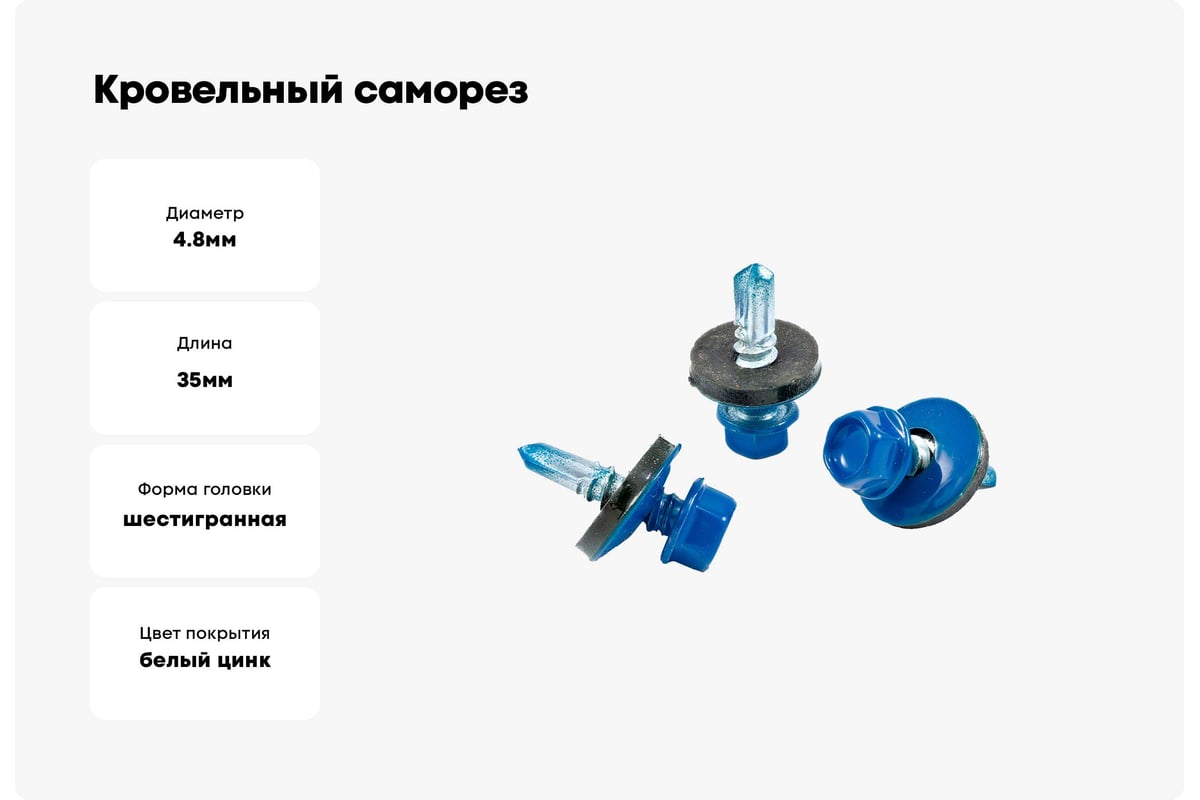 Кровельный саморез

Диаметр
4.8мм

Длина
35мм

Форма головки
шестигранная

Цвет покрытия
белый цинк